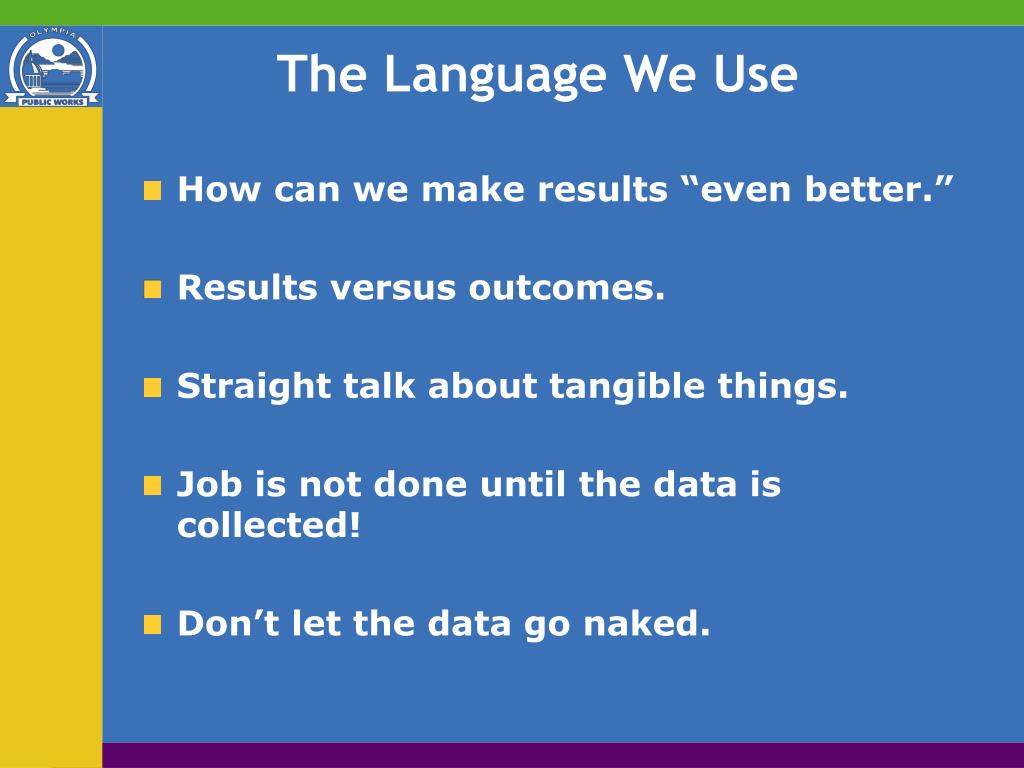 OLYMPIA
PUBLIC WORKS

The Language We Use

How can we make results “even better.”

Results versus outcomes.

Straight talk about tangible things.

Job is not done until the data is collected!

Don’t let the data go naked.